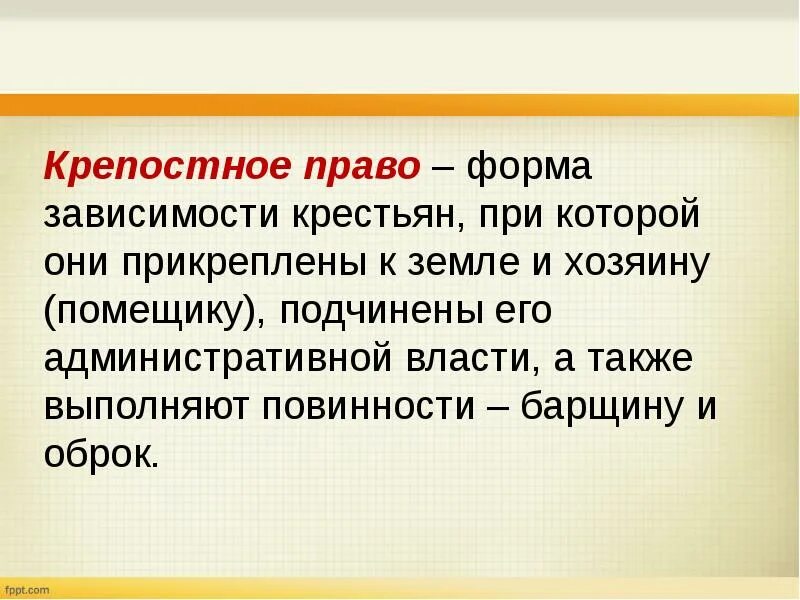 Крепостное право – форма зависимости крестьян, при которой они прикреплены к земле и хозяину (помещику), подчинены его административной власти, а также выполняют повинности – барщину и оброк.

fppt.com